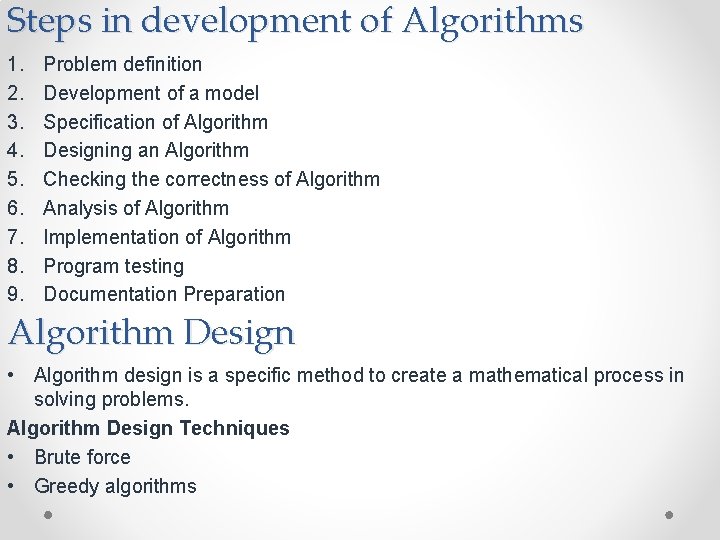 Steps in development of Algorithms

1. Problem definition
2. Development of a model
3. Specification of Algorithm
4. Designing an Algorithm
5. Checking the correctness of Algorithm
6. Analysis of Algorithm
7. Implementation of Algorithm
8. Program testing
9. Documentation Preparation

Algorithm Design

• Algorithm design is a specific method to create a mathematical process in solving problems.

Algorithm Design Techniques

• Brute force
• Greedy algorithms